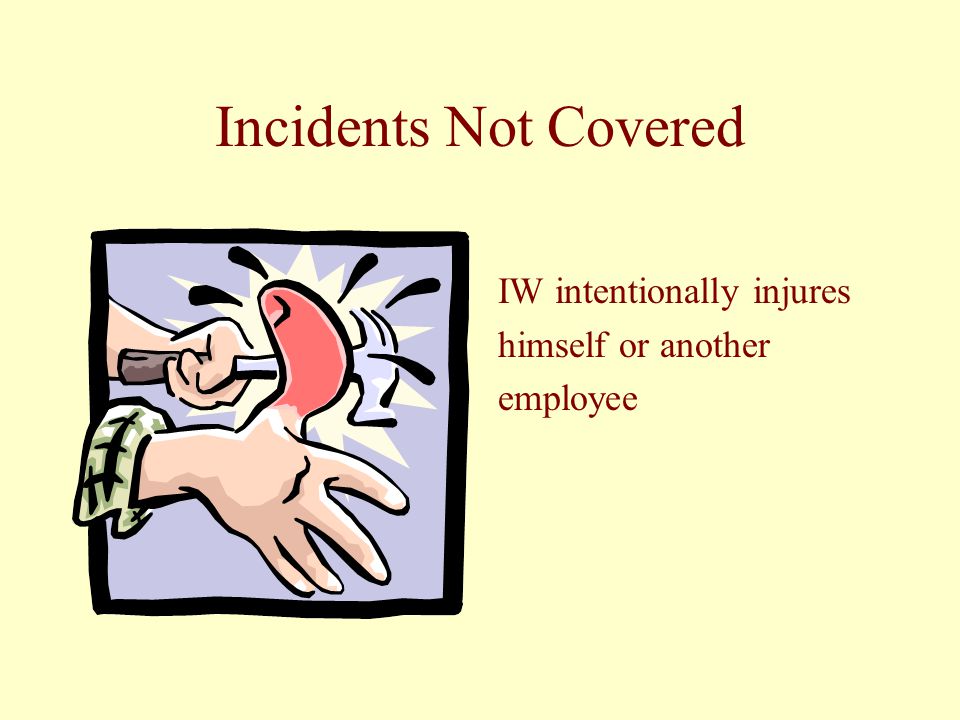 Incidents Not Covered

IW intentionally injures himself or another employee